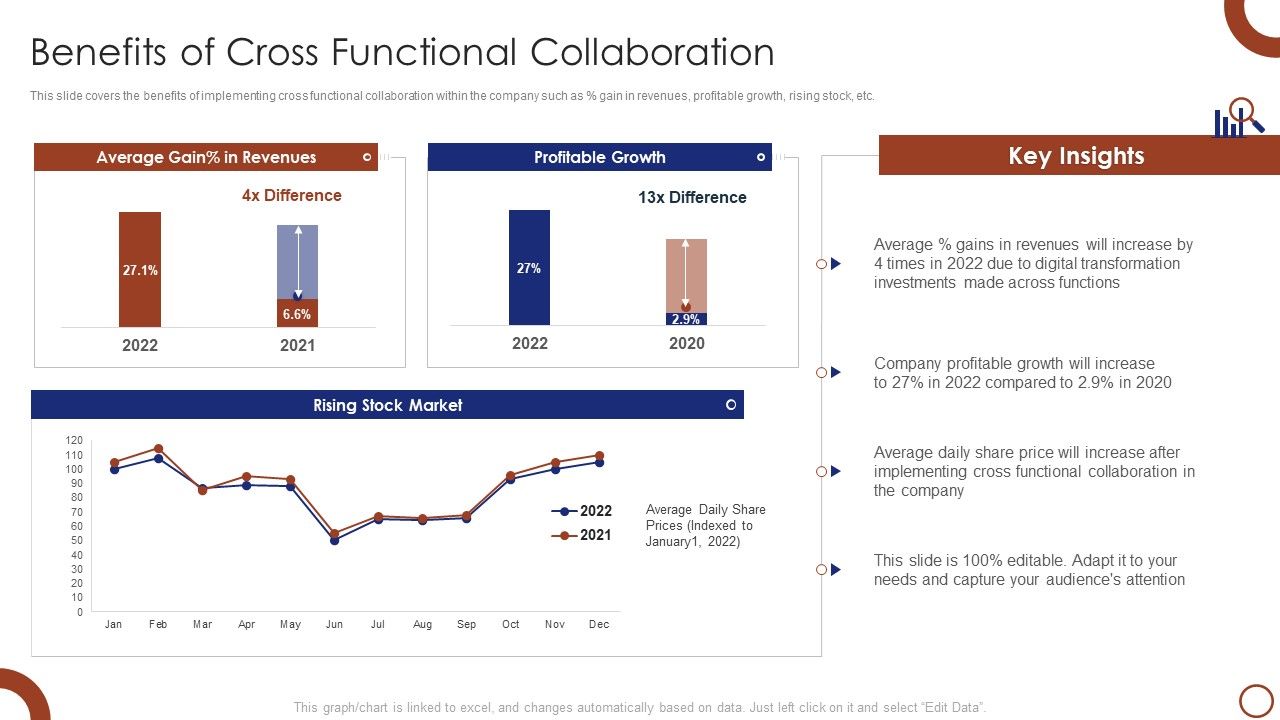 Benefits of Cross Functional Collaboration

This slide covers the benefits of implementing cross functional collaboration within the company such as % gain in revenues, profitable growth, rising stock, etc.

Average Gain% in Revenues

4x Difference

27.1%

6.6%

2022

2021

Profitable Growth

13x Difference

27%

2.9%

2022

2020

Rising Stock Market

120
110
100
90
80
70
60
50
40
30
20
10
0

Jan Feb Mar Apr May Jun Jul Aug Sep Oct Nov Dec

2022

2021

Average Daily Share Prices (Indexed to January1, 2022)

Key Insights

Average % gains in revenues will increase by 4 times in 2022 due to digital transformation investments made across functions

Company profitable growth will increase to 27% in 2022 compared to 2.9% in 2020

Average daily share price will increase after implementing cross functional collaboration in the company

This slide is 100% editable. Adapt it to your needs and capture your audience's attention

This graph/chart is linked to excel, and changes automatically based on data. Just left click on it and select "Edit Data".